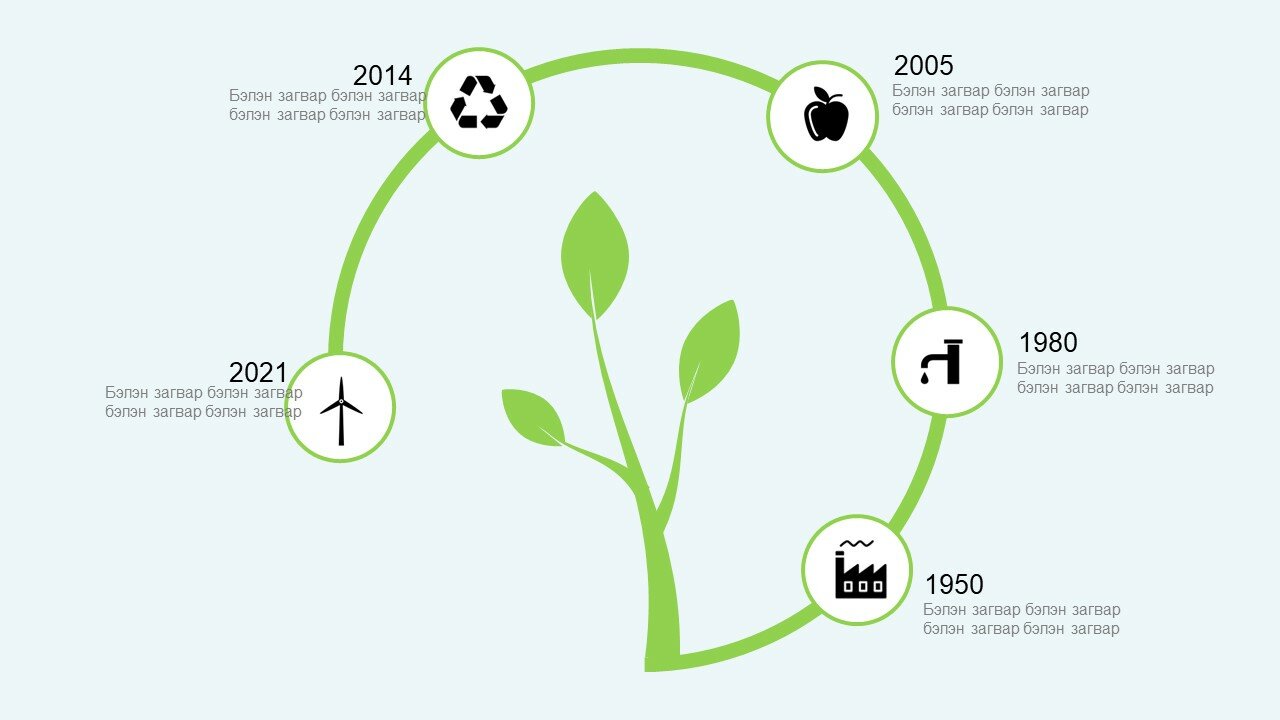 2014
Бэлэн загвар бэлэн загвар бэлэн загвар бэлэн загвар

2005
Бэлэн загвар бэлэн загвар бэлэн загвар бэлэн загвар

2021
Бэлэн загвар бэлэн загвар бэлэн загвар бэлэн загвар

1980
Бэлэн загвар бэлэн загвар бэлэн загвар бэлэн загвар

1950
Бэлэн загвар бэлэн загвар бэлэн загвар бэлэн загвар